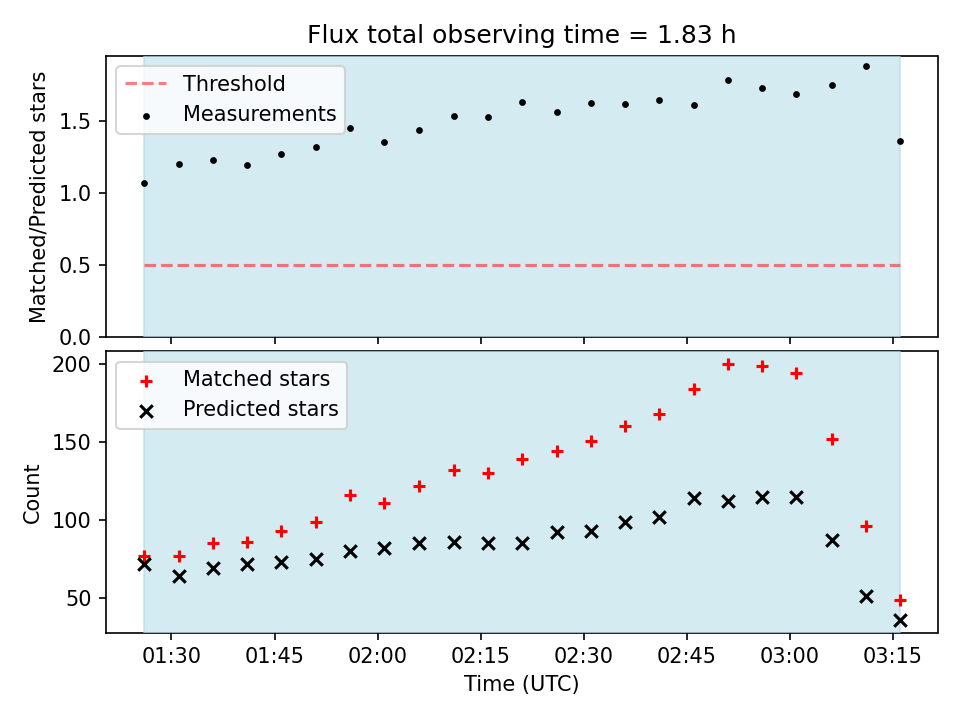 Flux total observing time = 1.83 h

Threshold
Measurements

Matched/Predicted stars

1.5
1.0
0.5
0.0

Matched stars
Predicted stars

Count

200
150
100
50

01:30
01:45
02:00
02:15
02:30
02:45
03:00
03:15

Time (UTC)